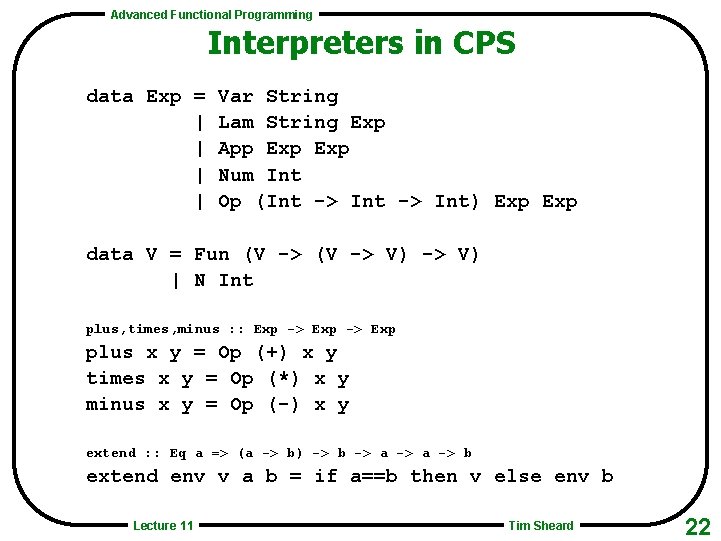 Advanced Functional Programming

Interpreters in CPS

data Exp = Var String
        | Lam String Exp
        | App Exp Exp
        | Num Int
        | Op (Int -> Int -> Int) Exp Exp

data V = Fun (V -> (V -> V) -> V)
       | N Int

plus,times,minus :: Exp -> Exp -> Exp
plus x y = Op (+) x y
times x y = Op (*) x y
minus x y = Op (-) x y

extend :: Eq a => (a -> b) -> b -> a -> a -> b
extend env v a b = if a==b then v else env b

Lecture 11

Tim Sheard

22